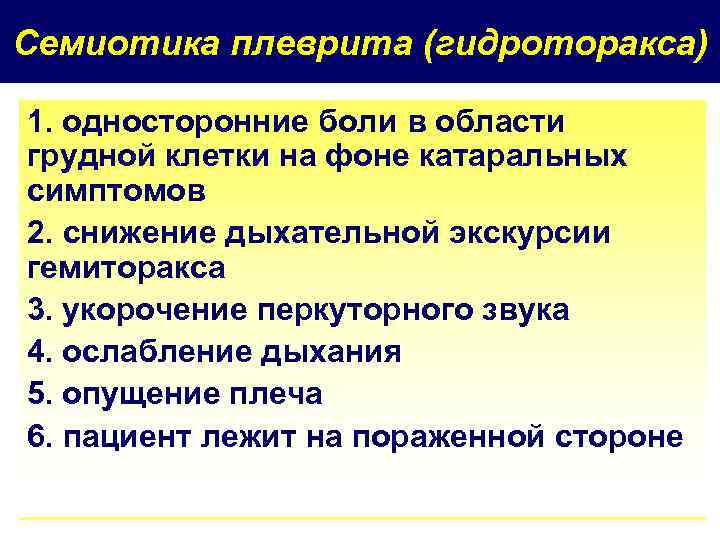 Семиотика плеврита (гидроторакса)

1. односторонние боли в области грудной клетки на фоне катаральных симптомов

2. снижение дыхательной экскурсии гемиторакса

3. укорочение перкуторного звука

4. ослабление дыхания

5. опущение плеча

6. пациент лежит на пораженной стороне